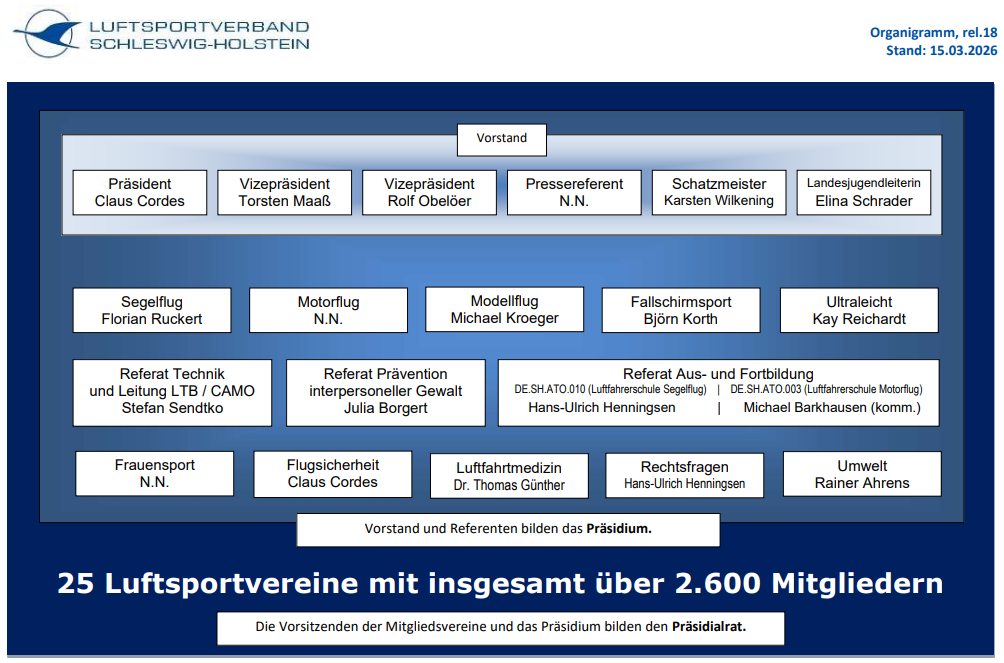 LUFTSPORTVERBAND
SCHLESWIG-HOLSTEIN

Organigramm, rel.18
Stand: 15.03.2026

Vorstand

Präsident
Claus Cordes

Vizepräsident
Torsten Maaß

Vizepräsident
Rolf Obelöer

Pressereferent
N.N.

Schatzmeister
Karsten Wilkening

Landesjugendleiterin
Elina Schrader

Segelflug
Florian Ruckert

Motorflug
N.N.

Modellflug
Michael Kroeger

Fallschirmsport
Björn Korth

Ultraleicht
Kay Reichardt

Referat Technik
und Leitung LTB / CAMO
Stefan Sendtko

Referat Prävention
interpersoneller Gewalt
Julia Borgert

Referat Aus- und Fortbildung
DE.SH.ATO.010 (Luftfahrerschule Segelflug) | DE.SH.ATO.003 (Luftfahrerschule Motorflug)
Hans-Ulrich Henningsen | Michael Barkhausen (komm.)

Frauensport
N.N.

Flugsicherheit
Claus Cordes

Luftfahrtmedizin
Dr. Thomas Günther

Rechtsfragen
Hans-Ulrich Henningsen

Umwelt
Rainer Ahrens

Vorstand und Referenten bilden das Präsidium.

25 Luftsportvereine mit insgesamt über 2.600 Mitgliedern

Die Vorsitzenden der Mitgliedsvereine und das Präsidium bilden den Präsidialrat.